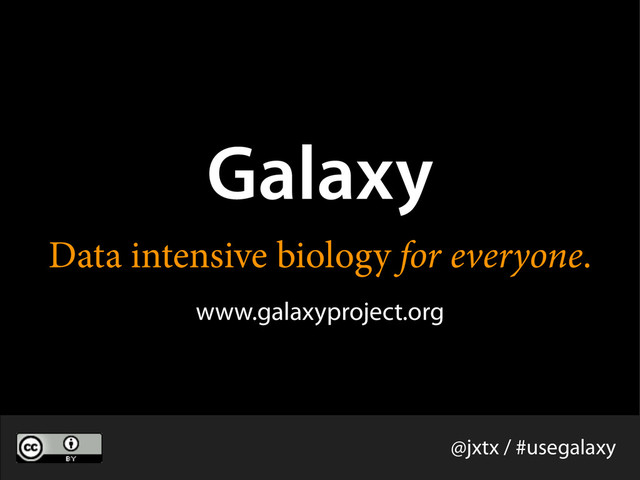 Galaxy

Data intensive biology for everyone.

www.galaxyproject.org

cc BY

@jxtx / #usegalaxy